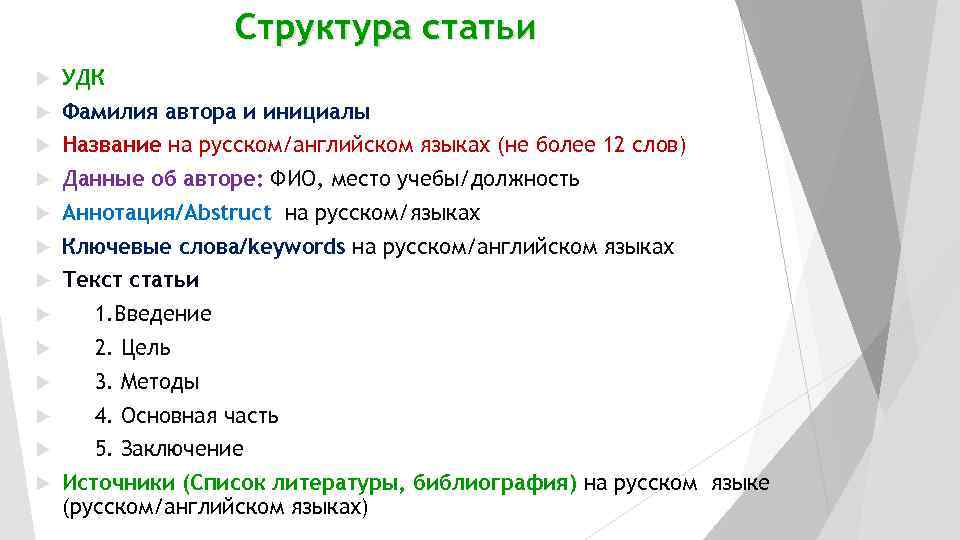 Структура статьи

УДК

Фамилия автора и инициалы

Название на русском/английском языках (не более 12 слов)

Данные об авторе: ФИО, место учебы/должность

Аннотация/Abstruct на русском/языках

Ключевые слова/keywords на русском/английском языках

Текст статьи

1.Введение

2. Цель

3. Методы

4. Основная часть

5. Заключение

Источники (Список литературы, библиография) на русском языке (русском/английском языках)